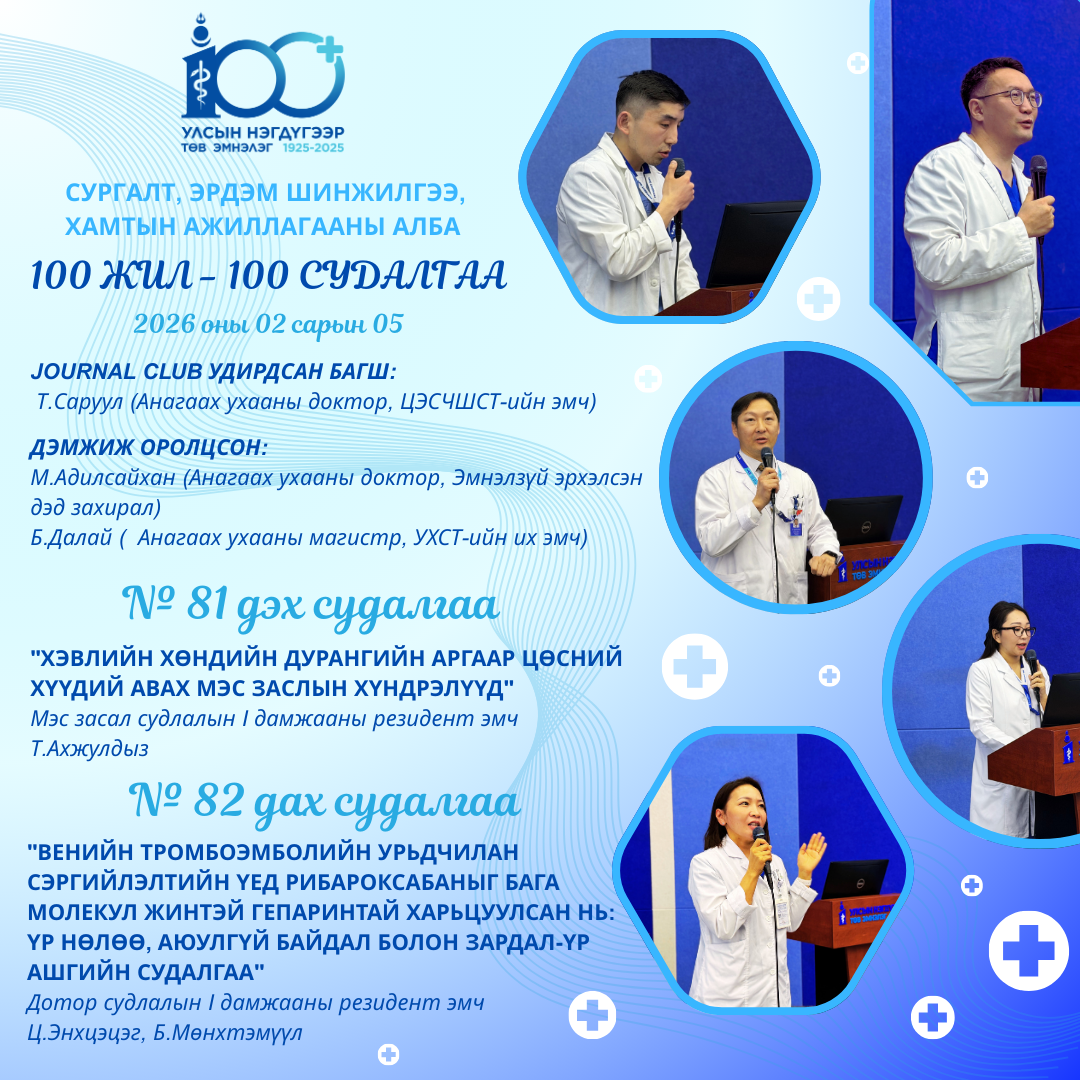 100

УЛСЫН НЭГДҮГЭЭР ТӨВ ЭМНЭЛЭГ 1925-2025

СУРГАЛТ, ЭРДЭМ ШИНЖИЛГЭЭ, ХАМТЫН АЖИЛЛАГААНЫ АЛБА

100 ЖИЛ – 100 СУДАЛГАА

2026 оны 02 сарын 05

JOURNAL CLUB УДИРДСАН БАГШ:
Т.Саруул (Анагаах ухааны доктор, ЦЭСЧШСТ-ийн эмч)

ДЭМЖИЖ ОРОЛЦСОН:
М.Адилсайхан (Анагаах ухааны доктор, Эмнэлзүй эрхэлсэн дэд захирал)
Б.Далай ( Анагаах ухааны магистр, УХСТ-ийн их эмч)

№ 81 дэх судалгаа

"ХЭВЛИЙН ХӨНДИЙН ДУРАНГИЙН АРГААР ЦӨСНИЙ ХҮҮДИЙ АВАХ МЭС ЗАСЛЫН ХҮНДРЭЛҮҮД"
Мэс засал судлалын I дамжааны резидент эмч
Т.Ахжулдыз

№ 82 дах судалгаа

"ВЕНИЙН ТРОМБОЭМБОЛИЙН УРЬДЧИЛАН СЭРГИЙЛЭЛТИЙН ҮЕД РИБАРОКСАБАНЫГ БАГА МОЛЕКУЛ ЖИНТЭЙ ГЕПАРИНТАЙ ХАРЬЦУУЛСАН НЬ: ҮР НӨЛӨӨ, АЮУЛГҮЙ БАЙДАЛ БОЛОН ЗАРДАЛ-ҮР АШГИЙН СУДАЛГАА"
Дотор судлалын I дамжааны резидент эмч
Ц.Энхцэцэг, Б.Мөнхтэмүүл